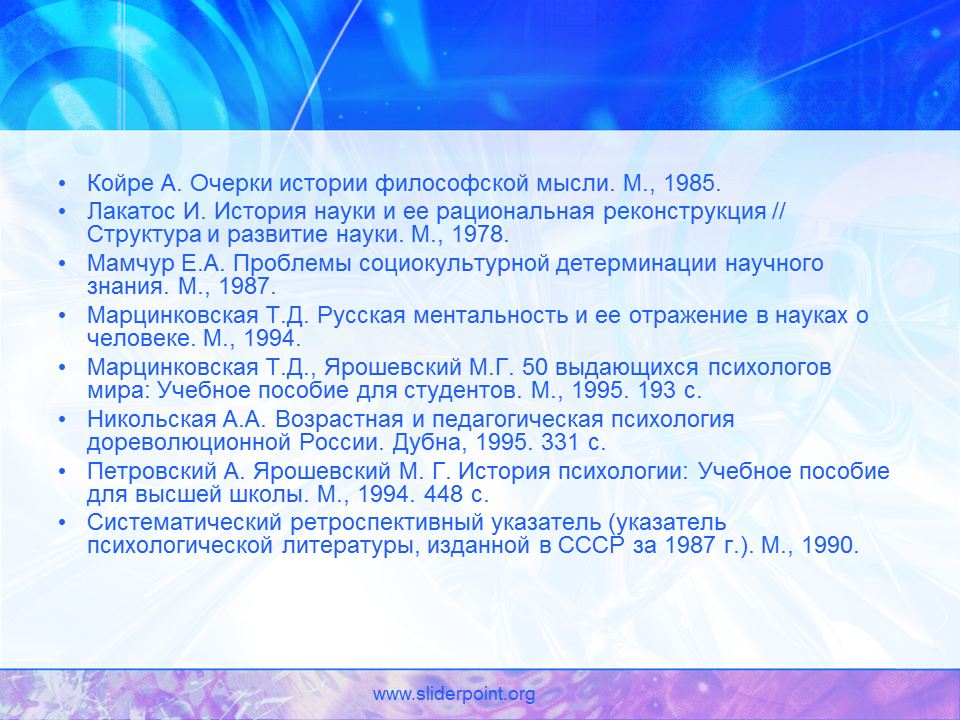 • Койре А. Очерки истории философской мысли. М., 1985.
• Лакатос И. История науки и ее рациональная реконструкция // Структура и развитие науки. М., 1978.
• Мамчур Е.А. Проблемы социокультурной детерминации научного знания. М., 1987.
• Марцинковская Т.Д. Русская ментальность и ее отражение в науках о человеке. М., 1994.
• Марцинковская Т.Д., Ярошевский М.Г. 50 выдающихся психологов мира: Учебное пособие для студентов. М., 1995. 193 с.
• Никольская А.А. Возрастная и педагогическая психология дореволюционной России. Дубна, 1995. 331 с.
• Петровский А. Ярошевский М. Г. История психологии: Учебное пособие для высшей школы. М., 1994. 448 с.
• Систематический ретроспективный указатель (указатель психологической литературы, изданной в СССР за 1987 г.). М., 1990.

www.sliderpoint.org